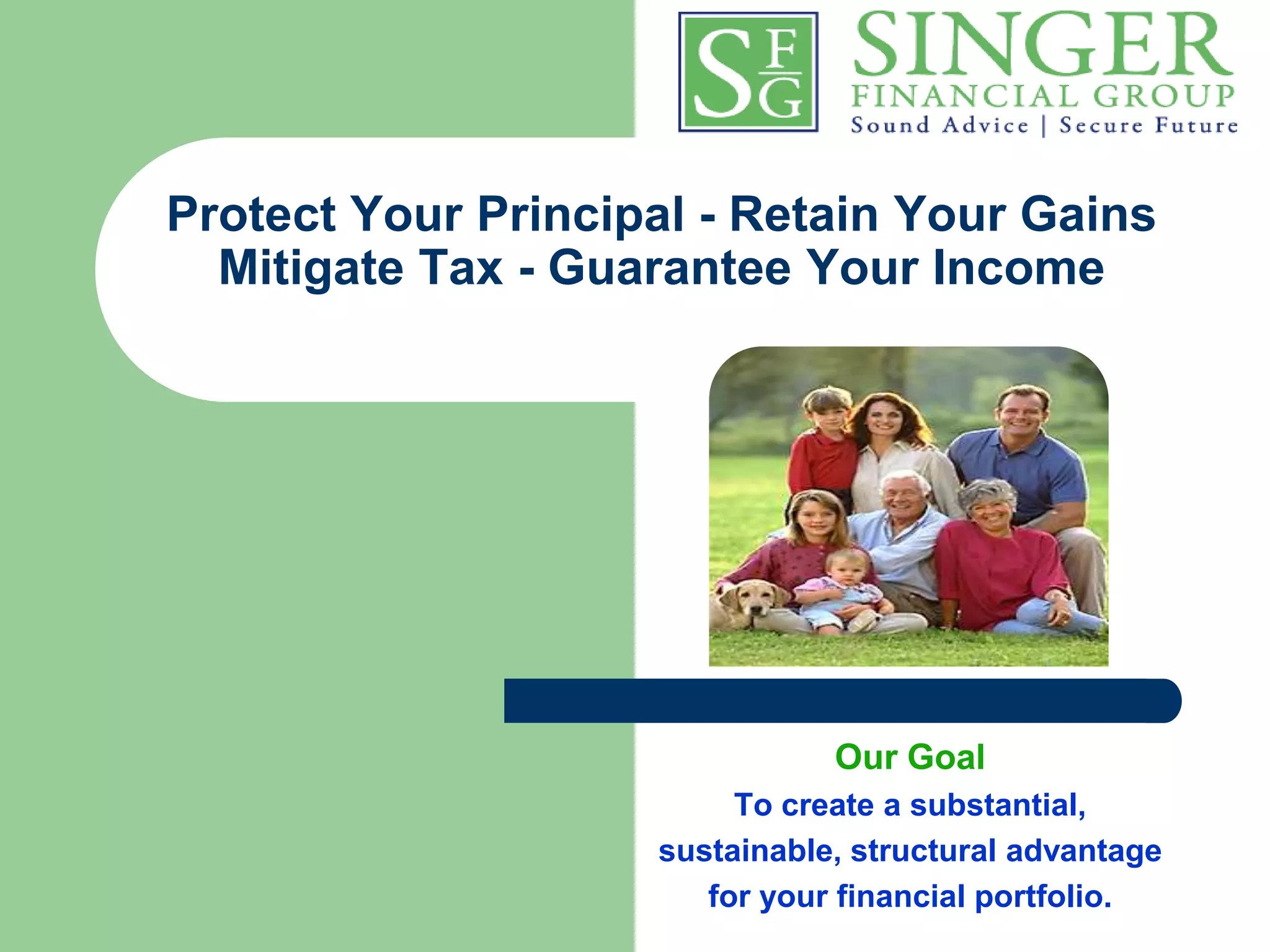 SFG

SINGER
FINANCIAL GROUP
Sound Advice | Secure Future

Protect Your Principal - Retain Your Gains
Mitigate Tax - Guarantee Your Income

Our Goal
To create a substantial, sustainable, structural advantage for your financial portfolio.